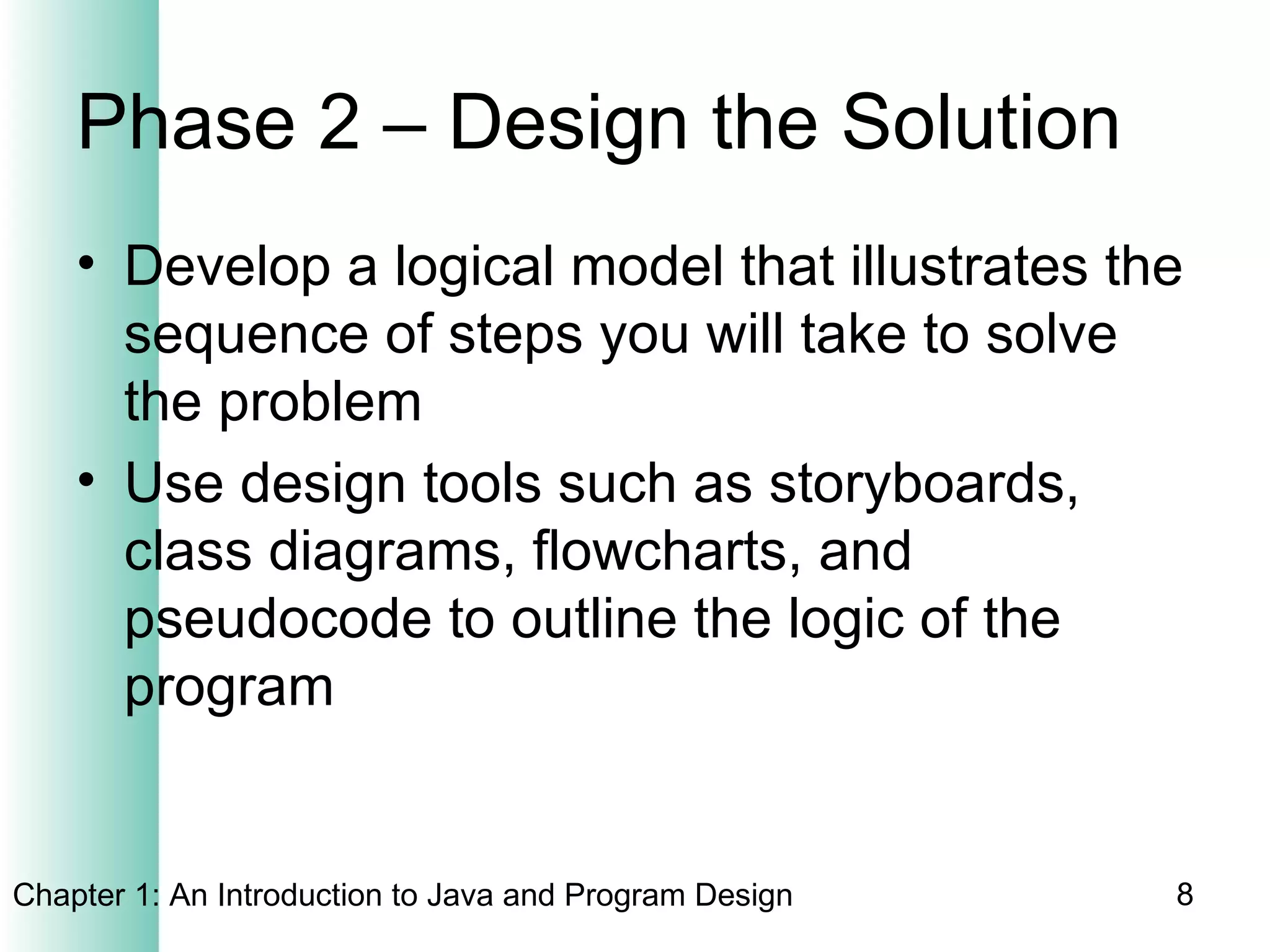 Phase 2 – Design the Solution

• Develop a logical model that illustrates the sequence of steps you will take to solve the problem

• Use design tools such as storyboards, class diagrams, flowcharts, and pseudocode to outline the logic of the program

Chapter 1: An Introduction to Java and Program Design

8